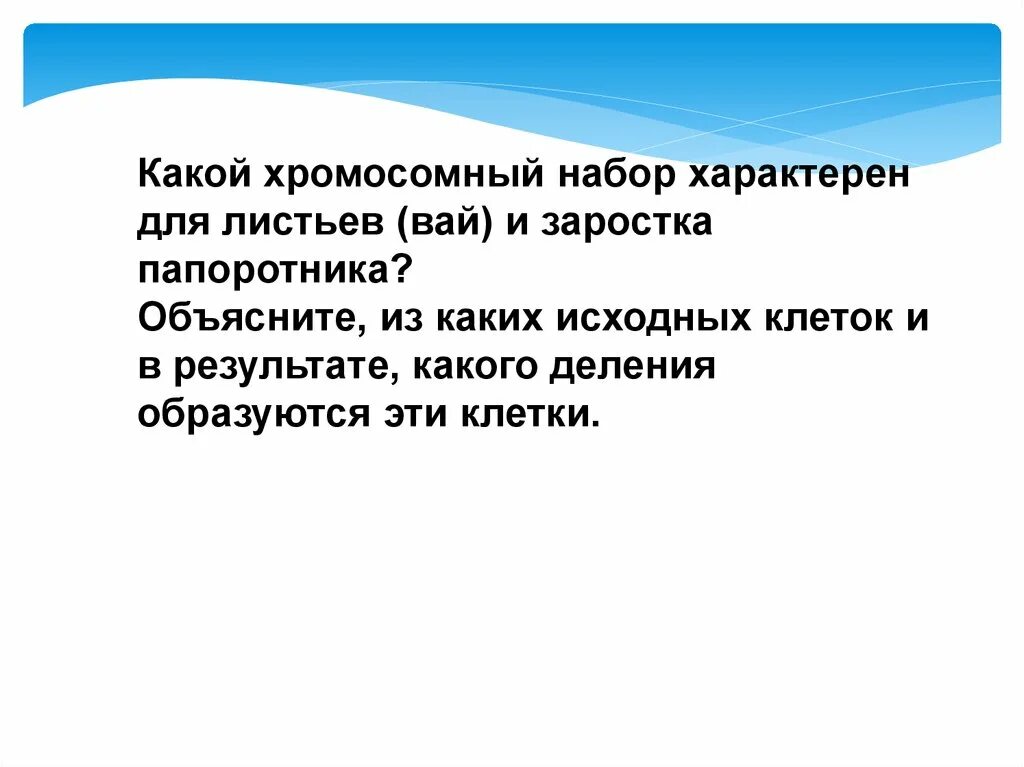 Какой хромосомный набор характерен для листьев (вай) и заростка папоротника?
Объясните, из каких исходных клеток и в результате, какого деления образуются эти клетки.